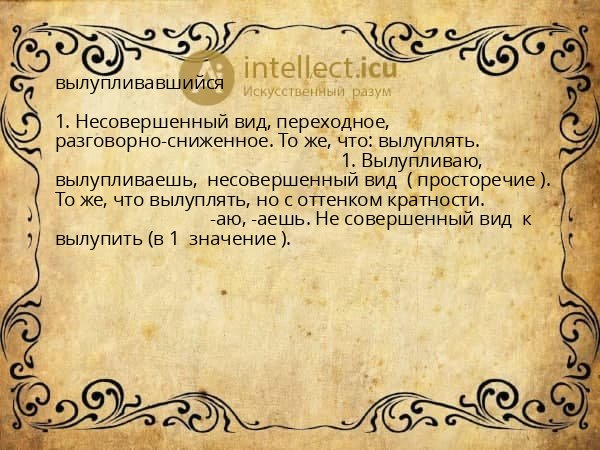 intellect.icu
Искусственный разум

вылупливавшийся

1. Несовершенный вид, переходное, разговорно-сниженное. То же, что: вылуплять. 1. Вылупливаю, вылупливаешь, несовершенный вид ( просторечие ). То же, что вылуплять, но с оттенком кратности. -аю, -аешь. Не совершенный вид к вылупить (в 1 значение ).